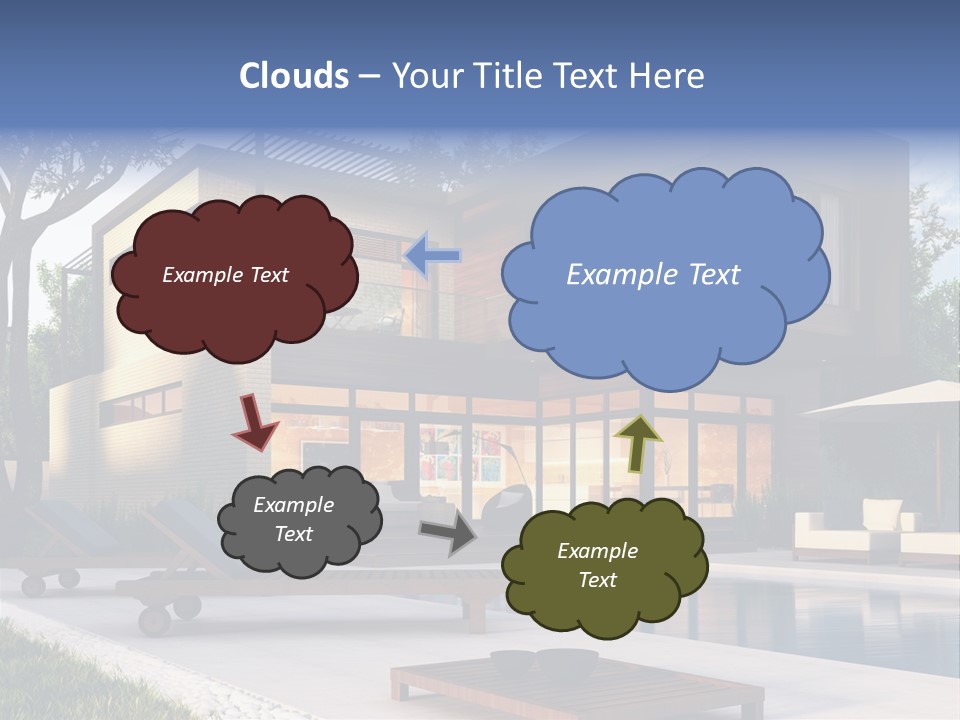 Clouds – Your Title Text Here

Example Text

Example Text

Example Text

Example Text